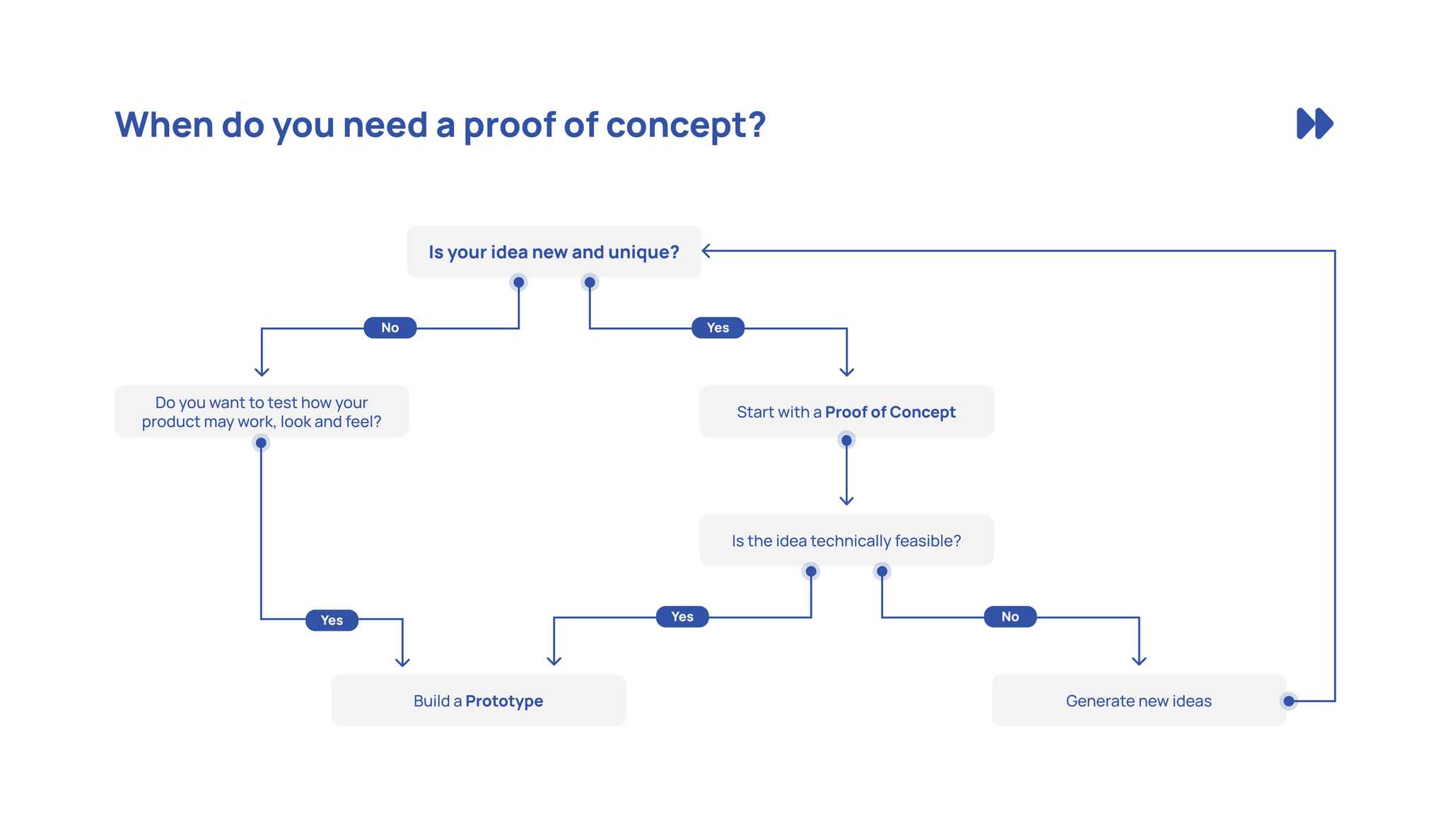 When do you need a proof of concept?

Is your idea new and unique?

No

Yes

Do you want to test how your product may work, look and feel?

Start with a Proof of Concept

Is the idea technically feasible?

Yes

Yes

No

Build a Prototype

Generate new ideas